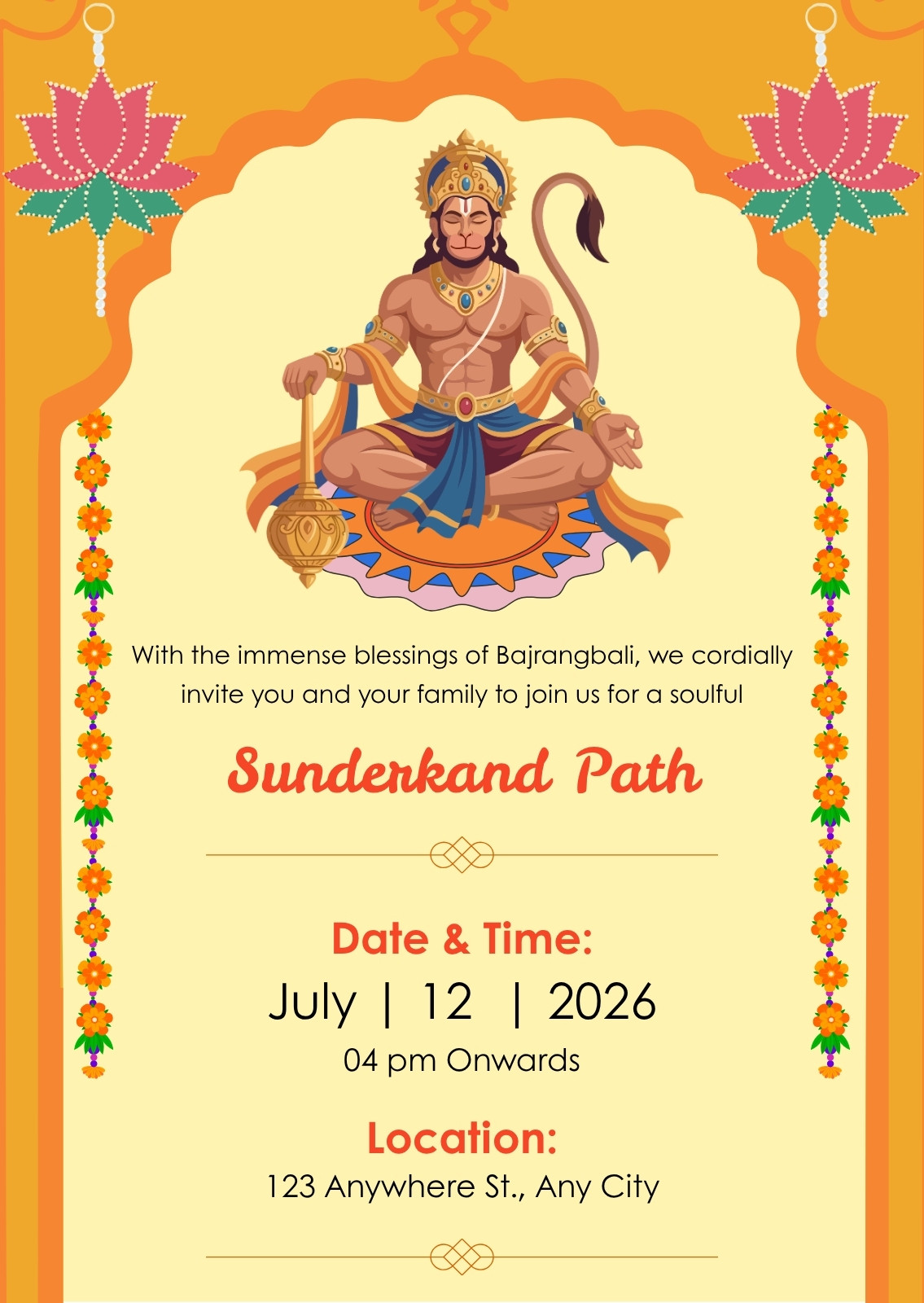 With the immense blessings of Bajrangbali, we cordially invite you and your family to join us for a soulful

Sunderkand Path

Date & Time:
July | 12 | 2026
04 pm Onwards

Location:
123 Anywhere St., Any City